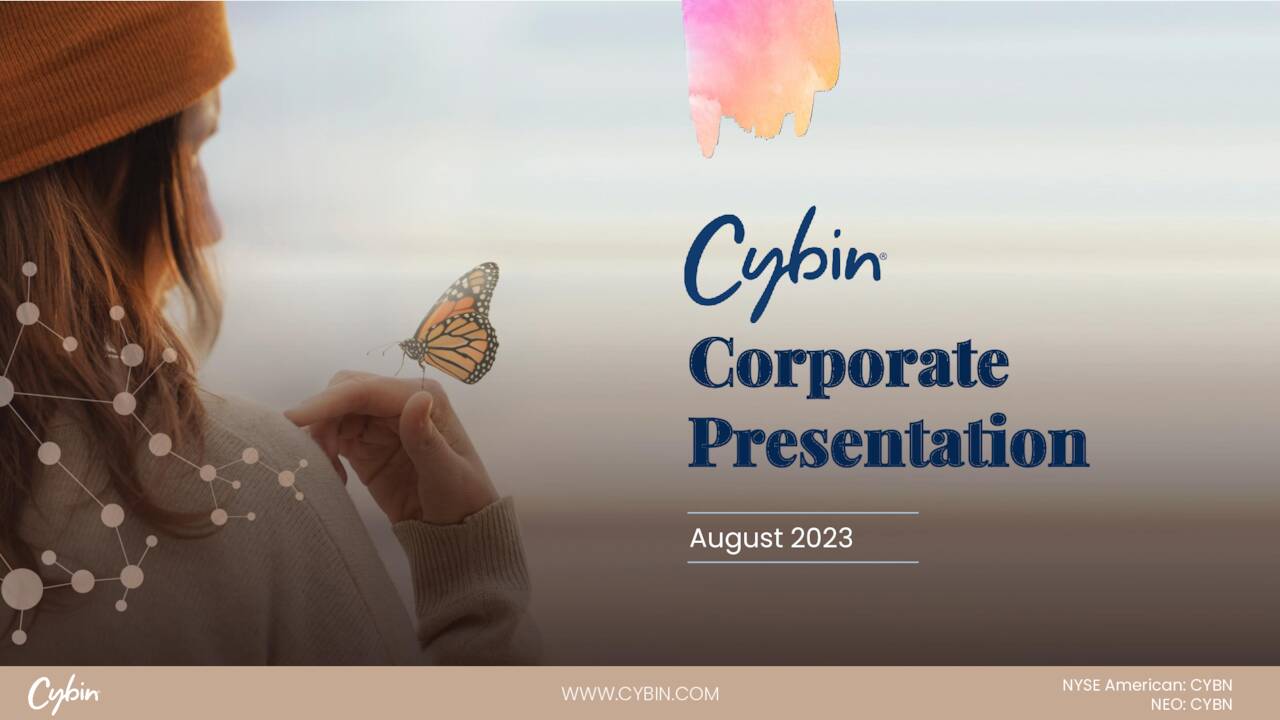 Cybin®

Corporate Presentation

August 2023

Cybin

WWW.CYBIN.COM

NYSE American: CYBN
NEO: CYBN